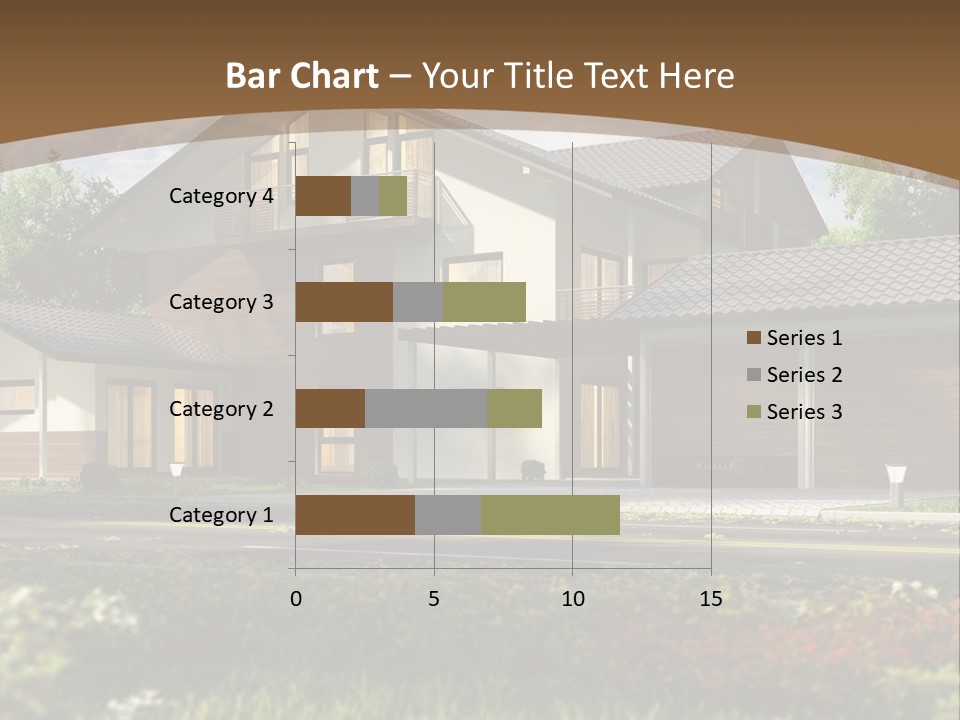 Bar Chart – Your Title Text Here

Category 4
Category 3
Category 2
Category 1

0
5
10
15

Series 1
Series 2
Series 3